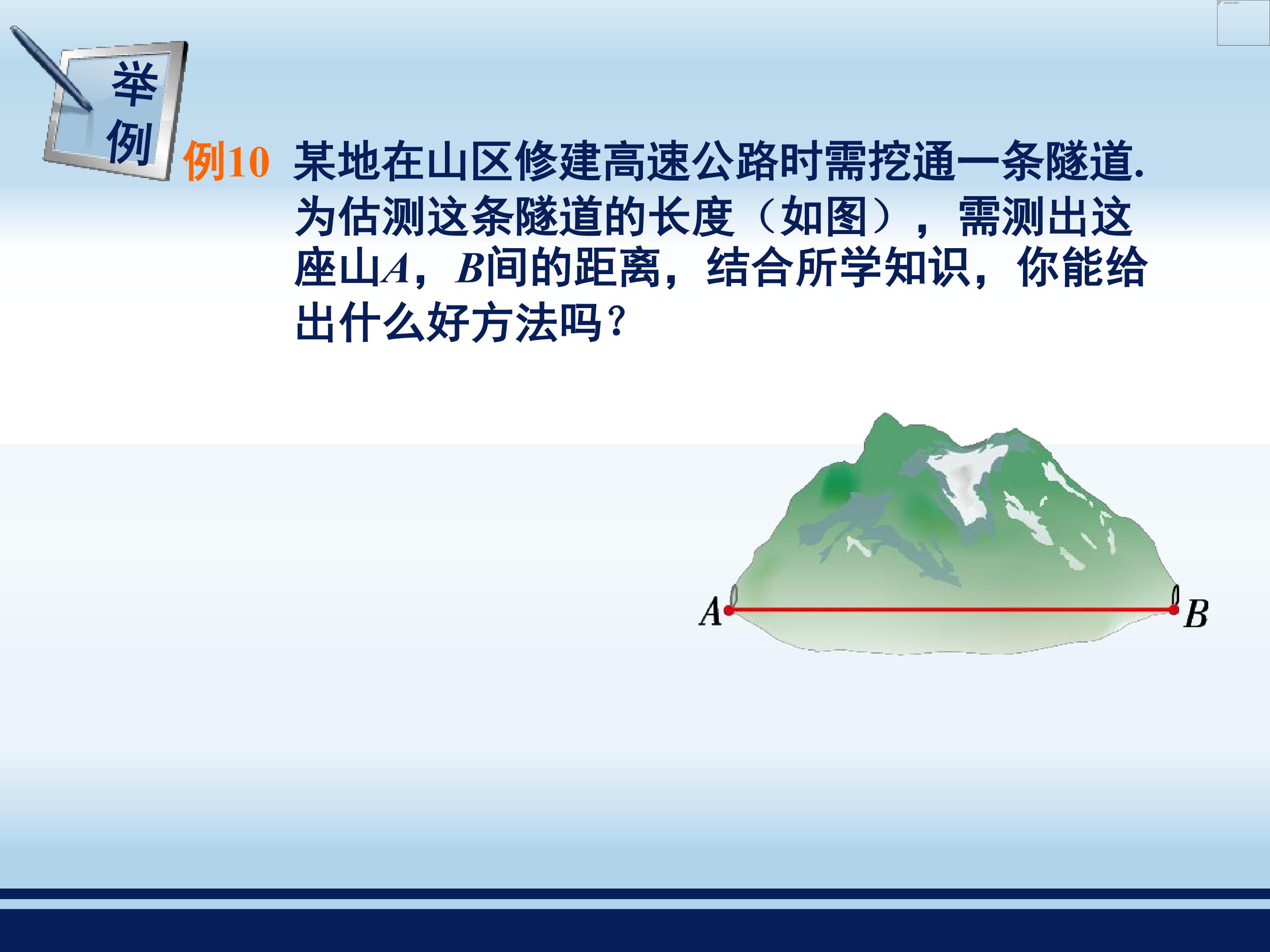 举例

例10 某地在山区修建高速公路时需挖通一条隧道. 为估测这条隧道的长度（如图），需测出这座山$A$，$B$间的距离，结合所学知识，你能给出什么好方法吗？

$A$

$B$